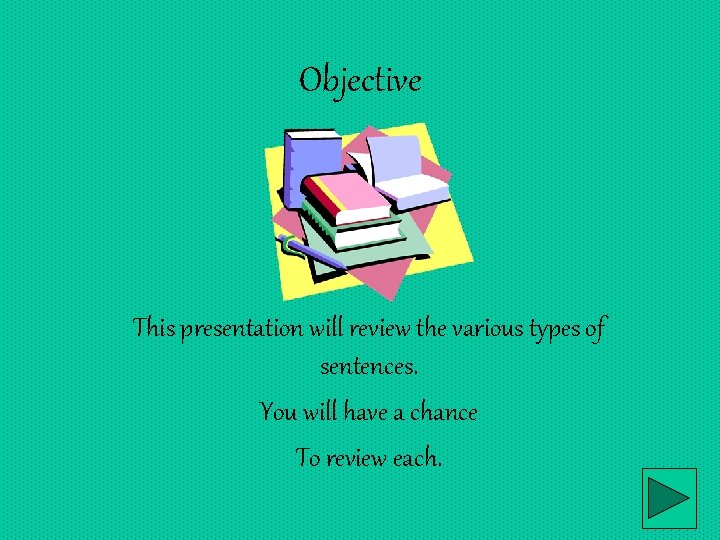 Objective

This presentation will review the various types of sentences.

You will have a chance

To review each.